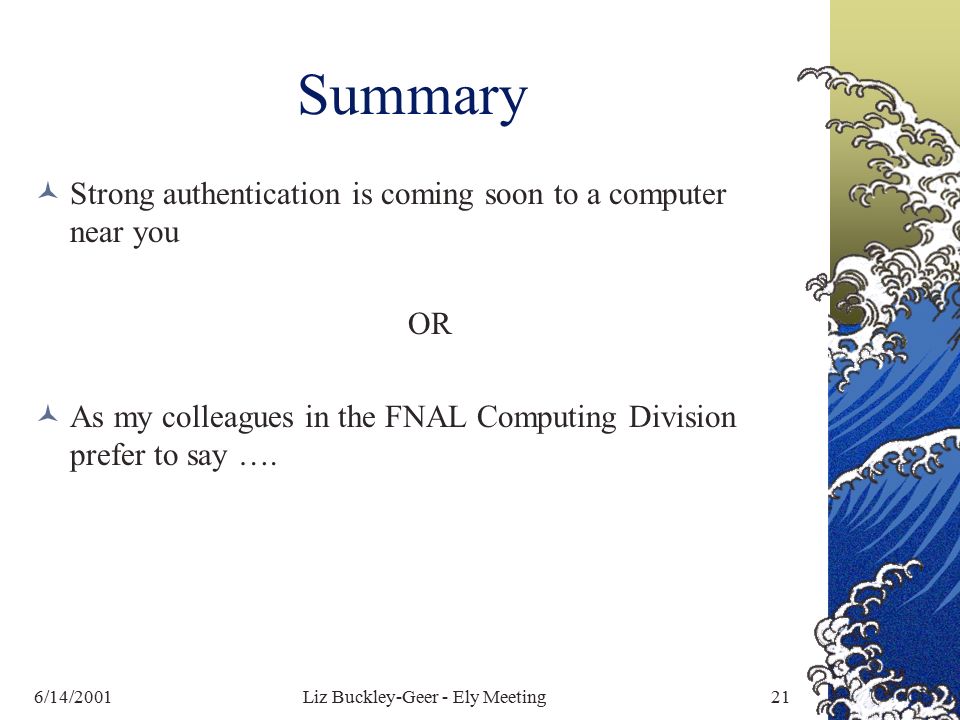 Summary

Strong authentication is coming soon to a computer near you

OR

As my colleagues in the FNAL Computing Division prefer to say ….

6/14/2001

Liz Buckley-Geer - Ely Meeting

21